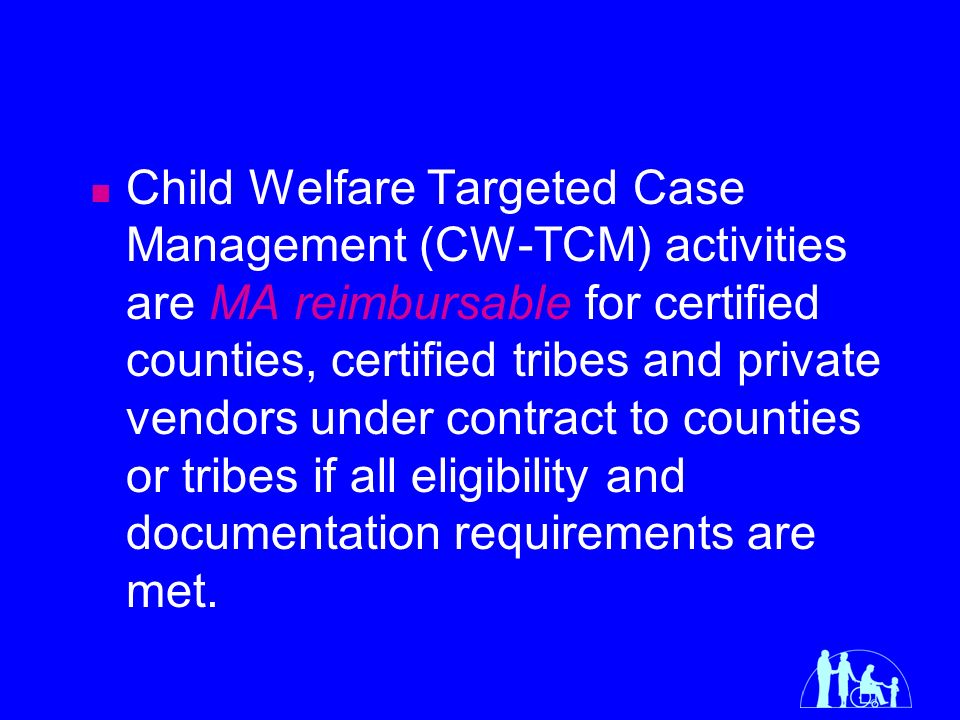 Child Welfare Targeted Case Management (CW-TCM) activities are MA reimbursable for certified counties, certified tribes and private vendors under contract to counties or tribes if all eligibility and documentation requirements are met.